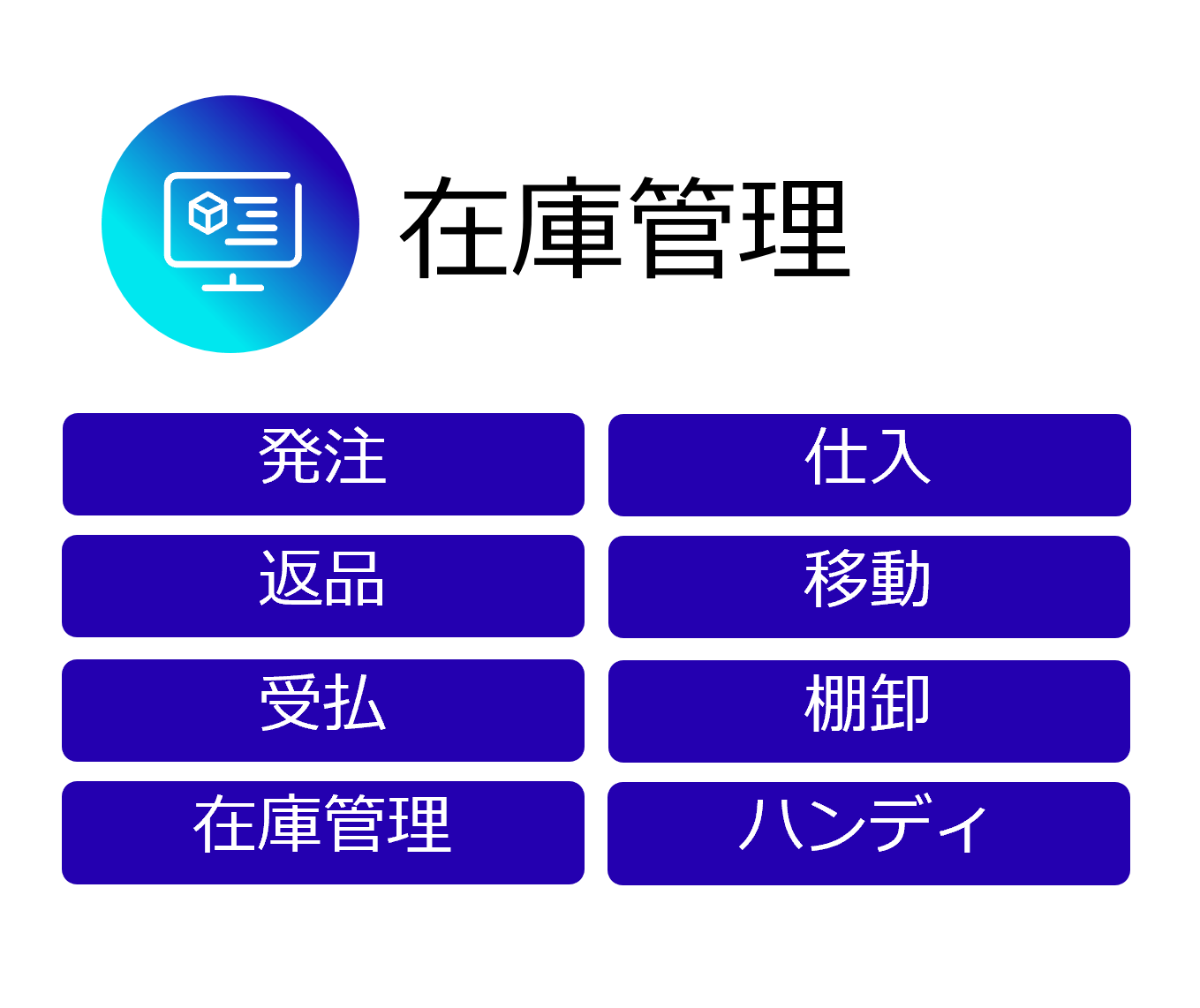 在庫管理

発注

仕入

返品

移動

受払

棚卸

在庫管理

ハンディ